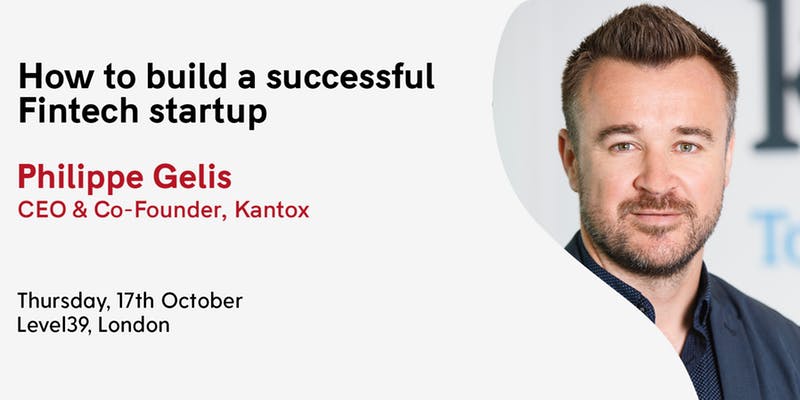 How to build a successful Fintech startup

Philippe Gelis
CEO & Co-Founder, Kantox

Thursday, 17th October
Level39, London